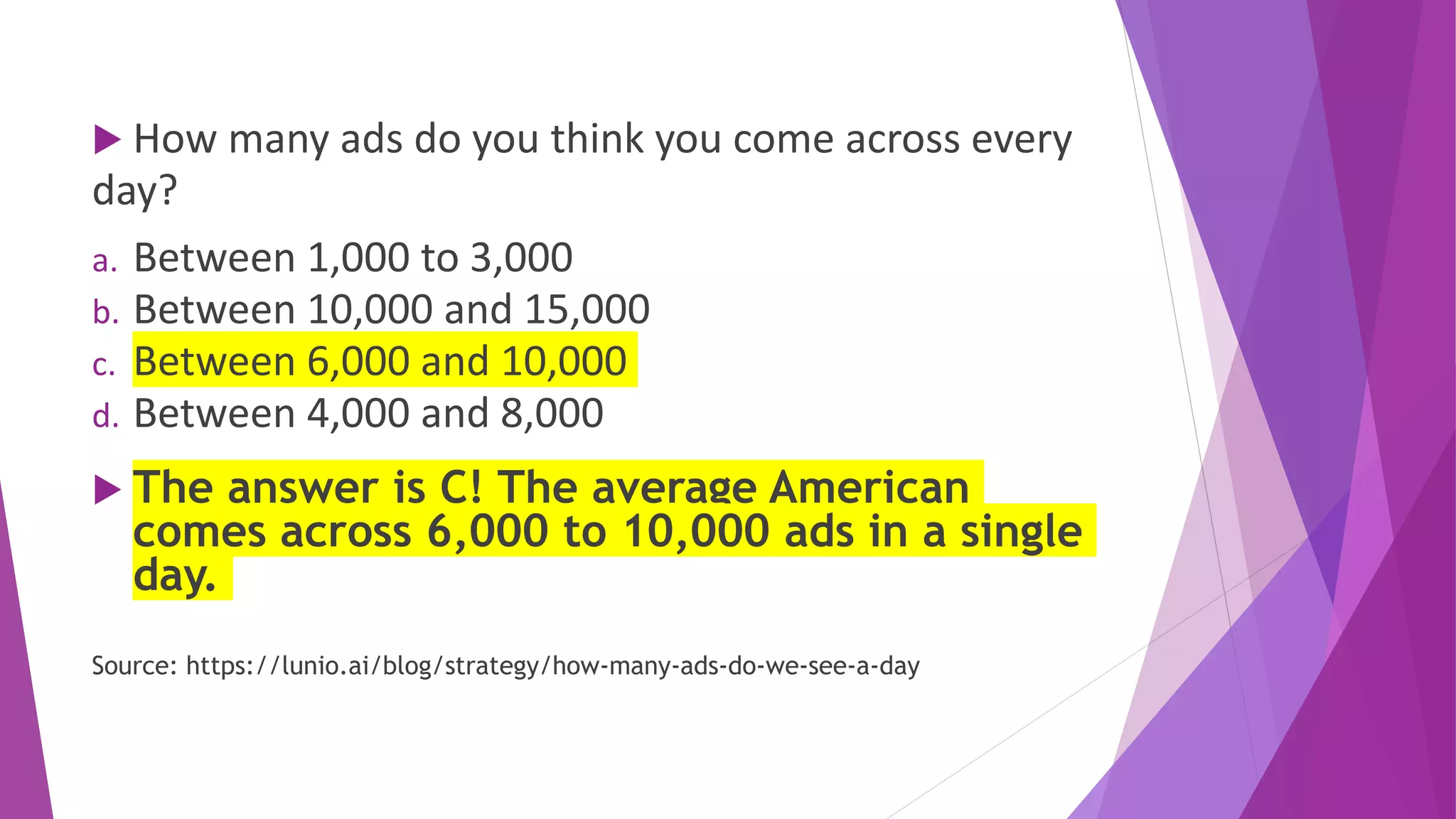 How many ads do you think you come across every day?

a. Between 1,000 to 3,000
b. Between 10,000 and 15,000
c. Between 6,000 and 10,000
d. Between 4,000 and 8,000

The answer is C! The average American comes across 6,000 to 10,000 ads in a single day.

Source: https://lunio.ai/blog/strategy/how-many-ads-do-we-see-a-day